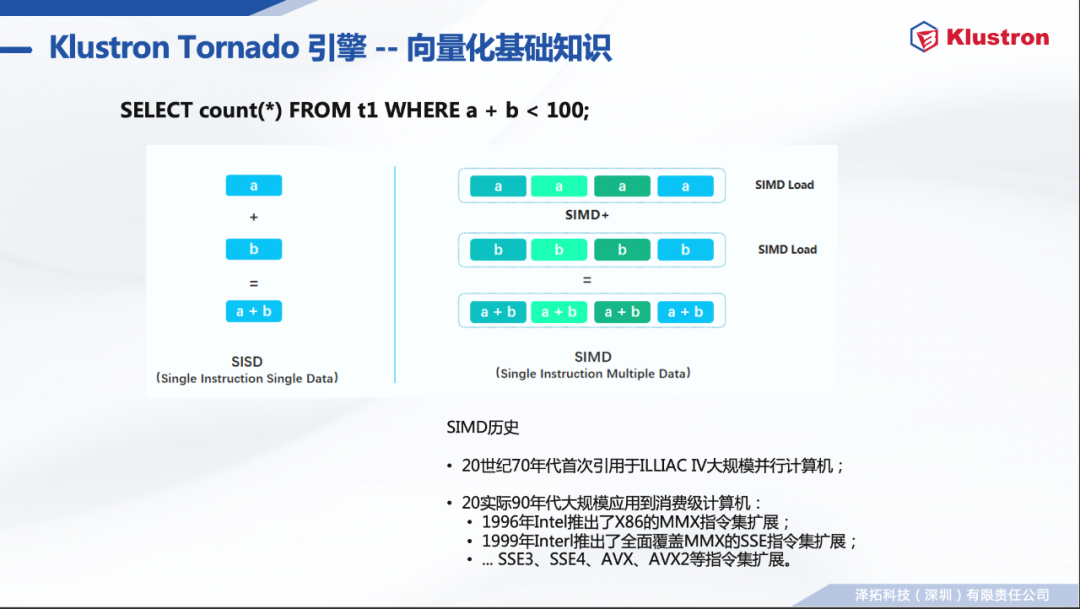 Klustron Tornado 引擎 -- 向量化基础知识

Klustron

SELECT count(*) FROM t1 WHERE a + b < 100;

a
+
b
=
a + b

SISD
(Single Instruction Single Data)

a a a a
SIMD Load
SIMD+
b b b b
SIMD Load
=
a + b a + b a + b a + b

SIMD
(Single Instruction Multiple Data)

SIMD历史

• 20世纪70年代首次引用于ILLIAC IV大规模并行计算机；

• 20实际90年代大规模应用到消费级计算机：
  • 1996年Intel推出了X86的MMX指令集扩展；
  • 1999年Interl推出了全面覆盖MMX的SSE指令集扩展；
  • ... SSE3、SSE4、AVX、AVX2等指令集扩展。

泽拓科技（深圳）有限责任公司